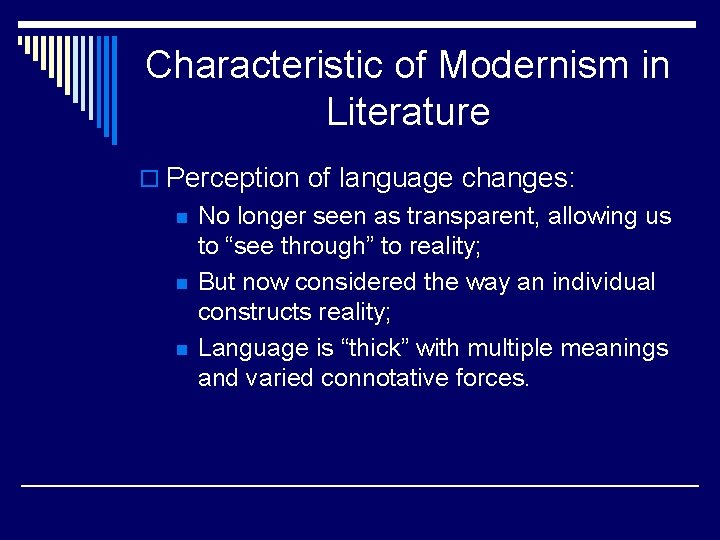 Characteristic of Modernism in Literature

Perception of language changes:

No longer seen as transparent, allowing us to “see through” to reality;

But now considered the way an individual constructs reality;

Language is “thick” with multiple meanings and varied connotative forces.